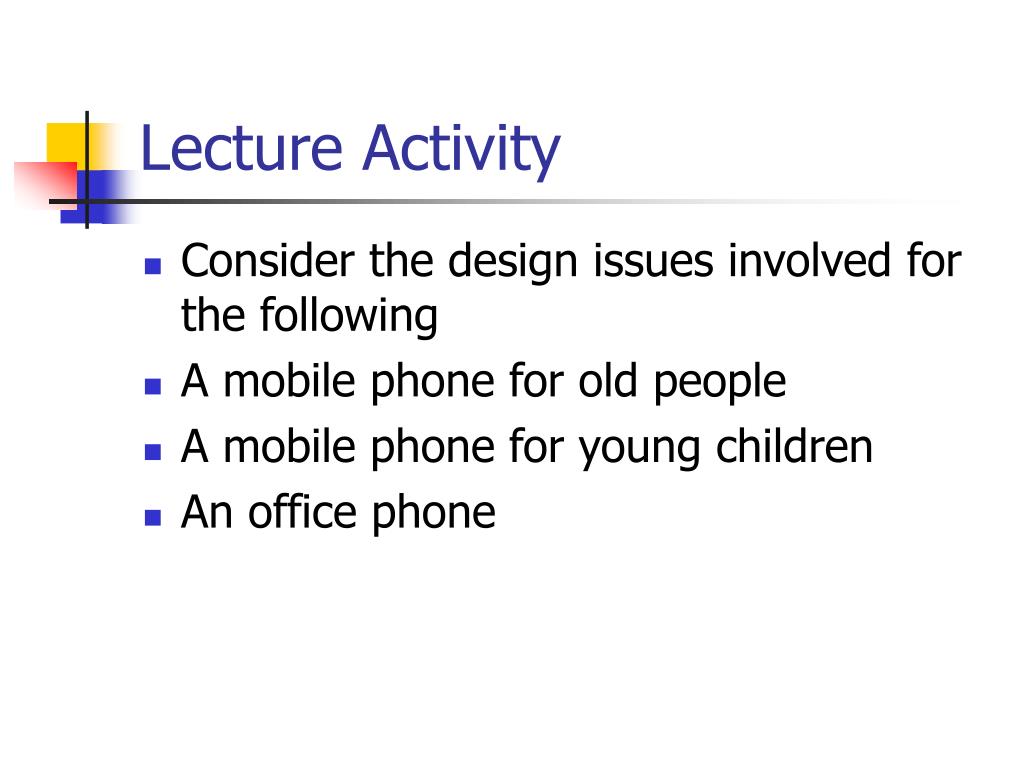 Lecture Activity

- Consider the design issues involved for the following
- A mobile phone for old people
- A mobile phone for young children
- An office phone